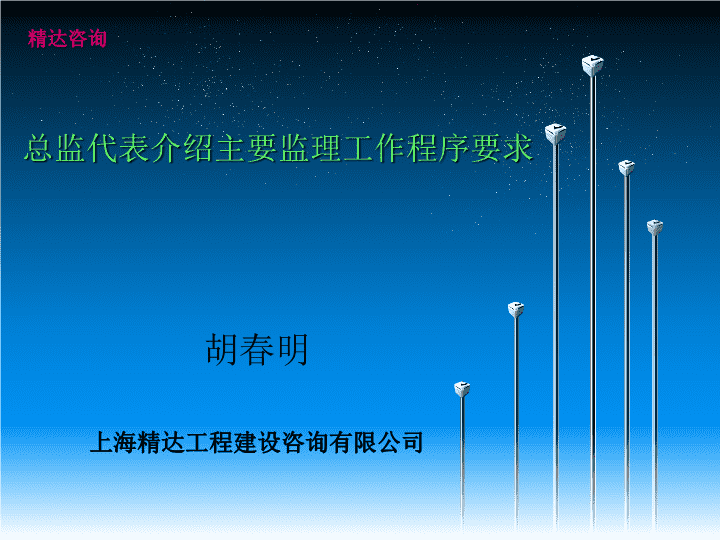 精达咨询

总监代表介绍主要监理工作程序要求

胡春明

上海精达工程建设咨询有限公司